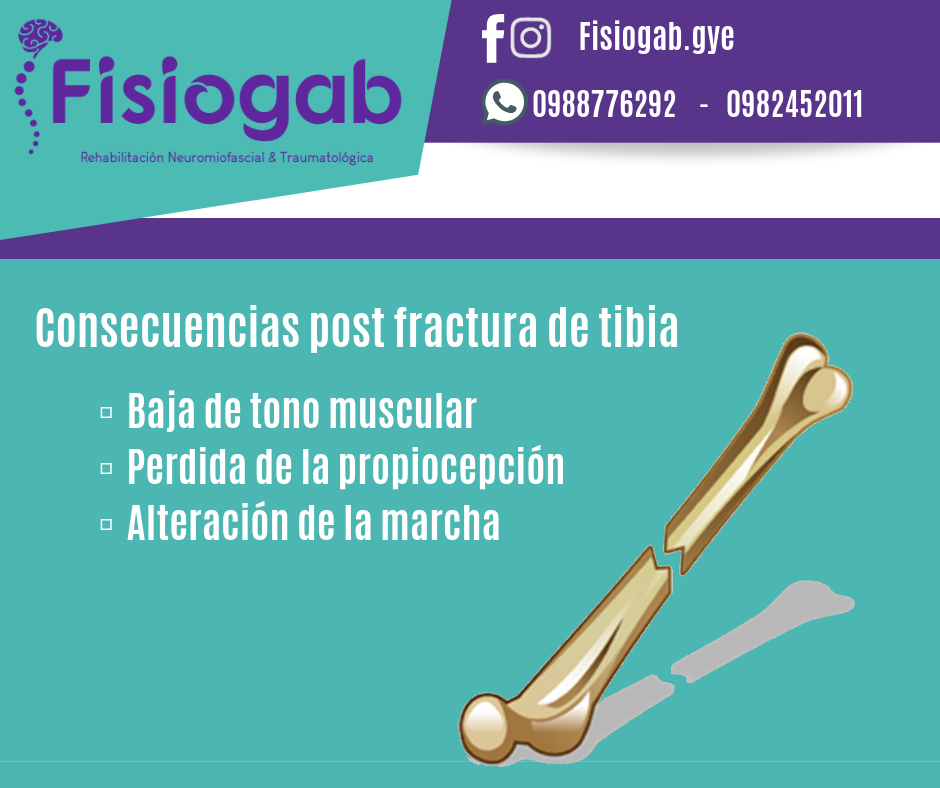 Fisiogab
Rehabilitación Neuromiofascial & Traumatológica

Fisiogab.gye

0988776292 - 0982452011

Consecuencias post fractura de tibia

▫ Baja de tono muscular
▫ Perdida de la propiocepción
▫ Alteración de la marcha